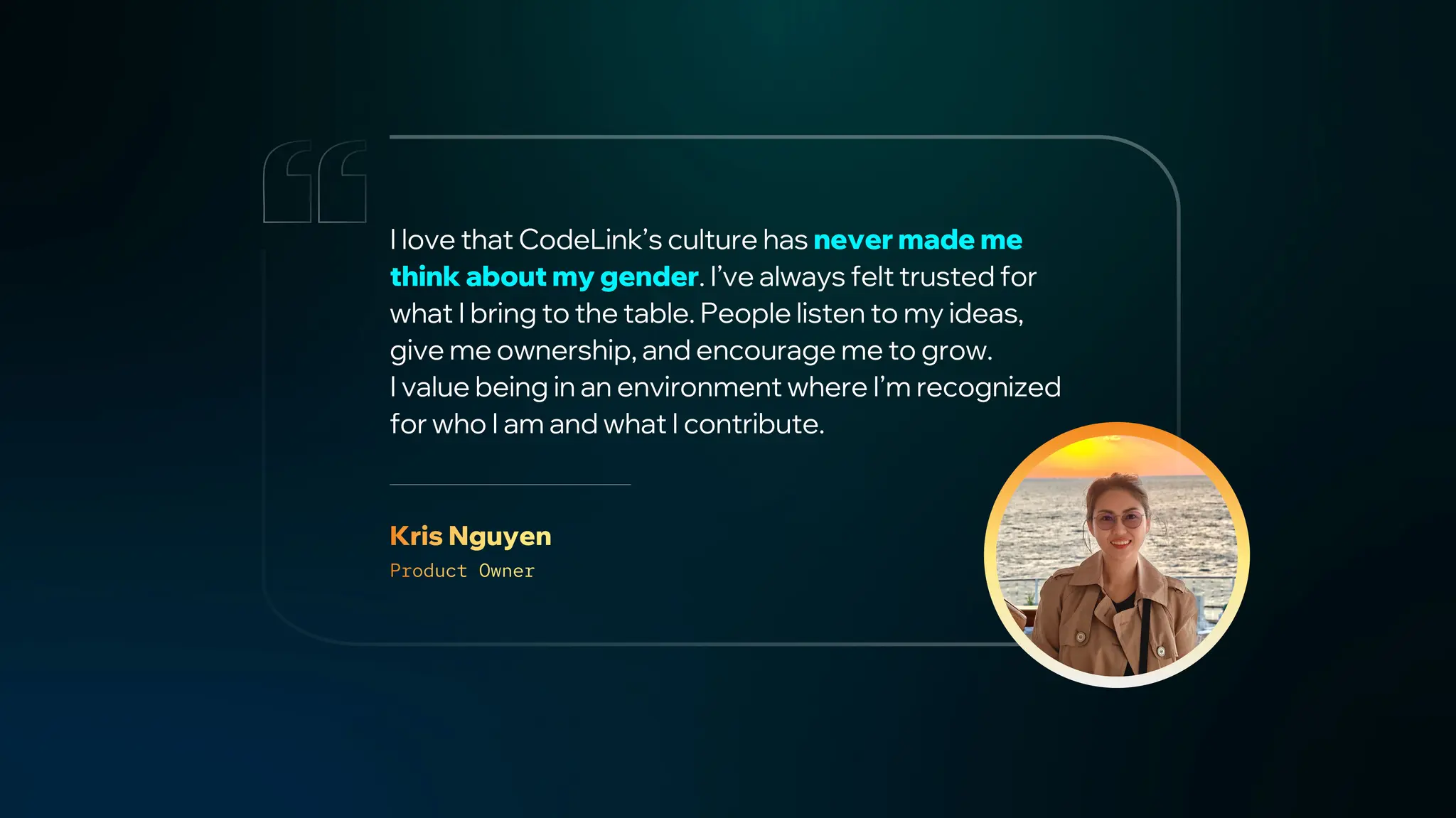 I love that CodeLink's culture has never made me think about my gender. I've always felt trusted for what I bring to the table. People listen to my ideas, give me ownership, and encourage me to grow.
I value being in an environment where I'm recognized for who I am and what I contribute.

Kris Nguyen
Product Owner